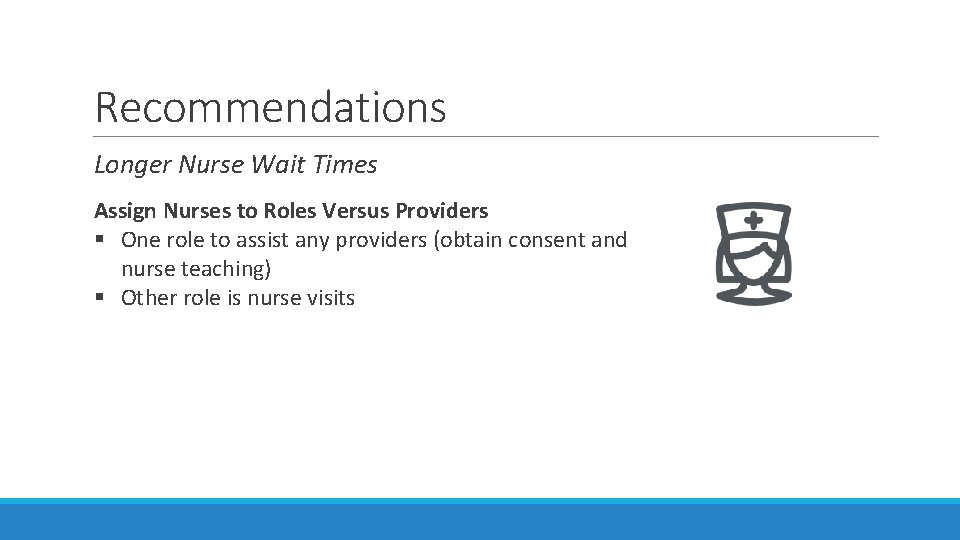 Recommendations

Longer Nurse Wait Times

Assign Nurses to Roles Versus Providers
▪ One role to assist any providers (obtain consent and nurse teaching)
▪ Other role is nurse visits